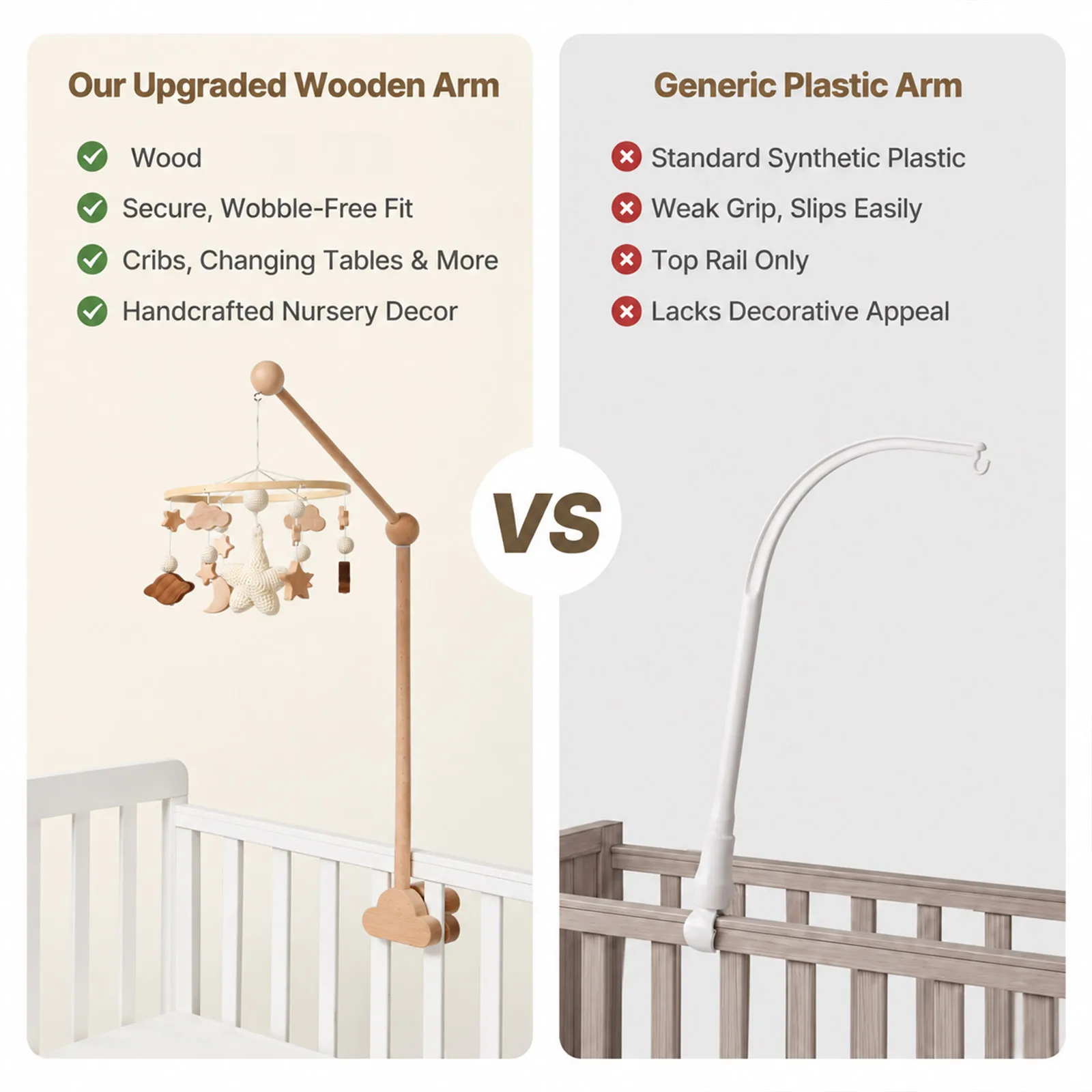 Our Upgraded Wooden Arm

Wood

Secure, Wobble-Free Fit

Cribs, Changing Tables & More

Handcrafted Nursery Decor

VS

Generic Plastic Arm

Standard Synthetic Plastic

Weak Grip, Slips Easily

Top Rail Only

Lacks Decorative Appeal